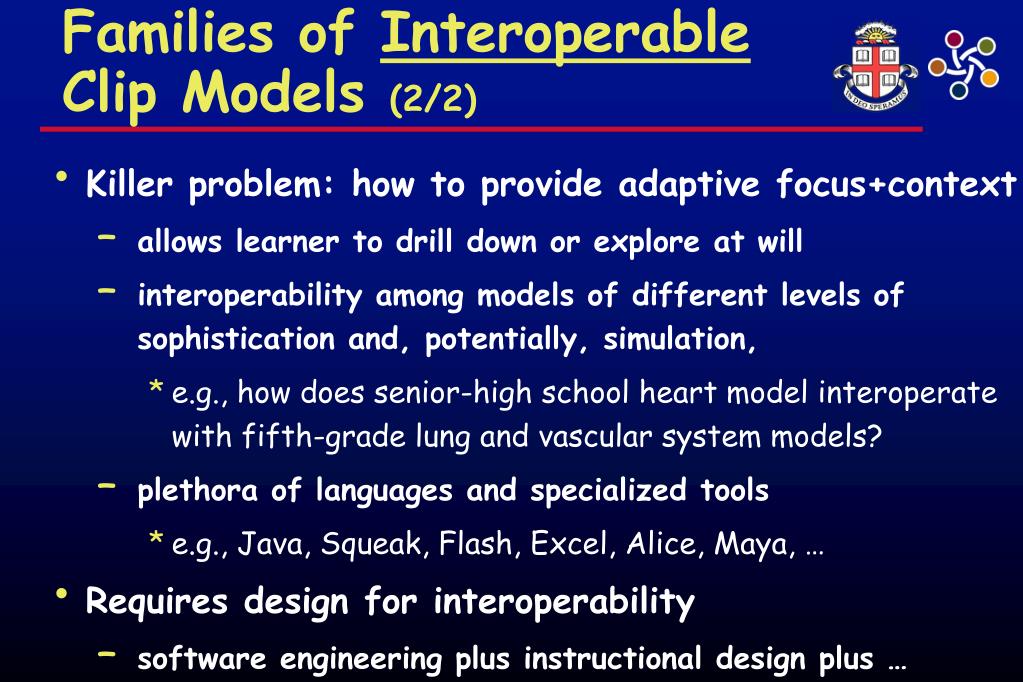 Families of Interoperable Clip Models (2/2)

IN DEO SPERAMUS

• Killer problem: how to provide adaptive focus+context

– allows learner to drill down or explore at will

– interoperability among models of different levels of sophistication and, potentially, simulation,

* e.g., how does senior-high school heart model interoperate with fifth-grade lung and vascular system models?

– plethora of languages and specialized tools

* e.g., Java, Squeak, Flash, Excel, Alice, Maya, …

• Requires design for interoperability

– software engineering plus instructional design plus …